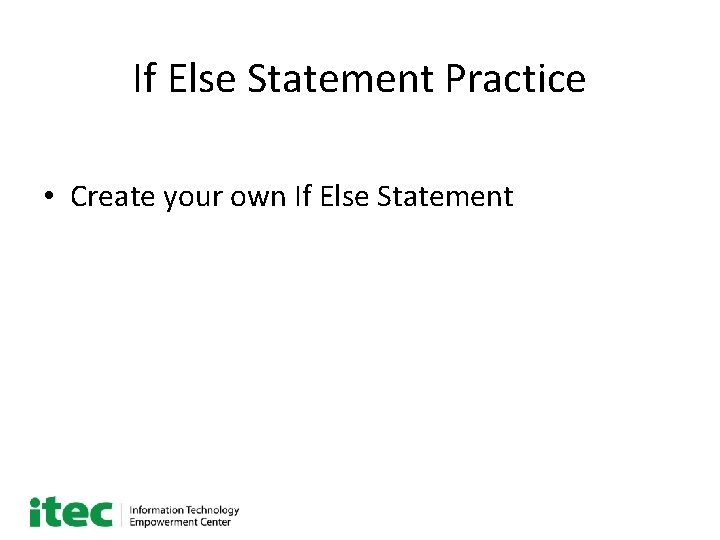 If Else Statement Practice

• Create your own If Else Statement

itec Information Technology Empowerment Center